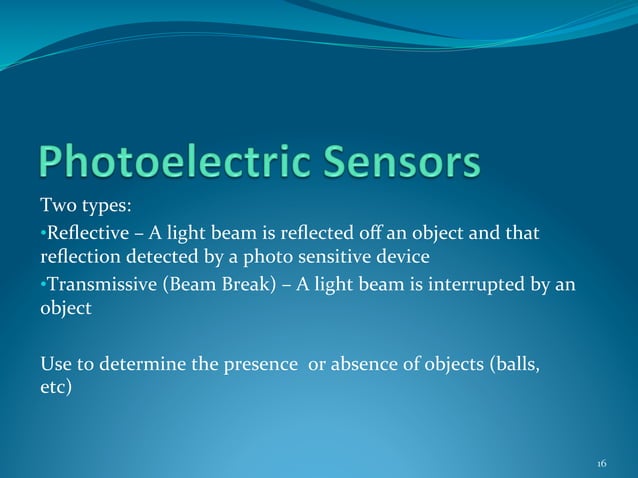 Photoelectric Sensors

Two types:

•Reflective – A light beam is reflected off an object and that reflection detected by a photo sensitive device

•Transmissive (Beam Break) – A light beam is interrupted by an object

Use to determine the presence  or absence of objects (balls, etc)

16